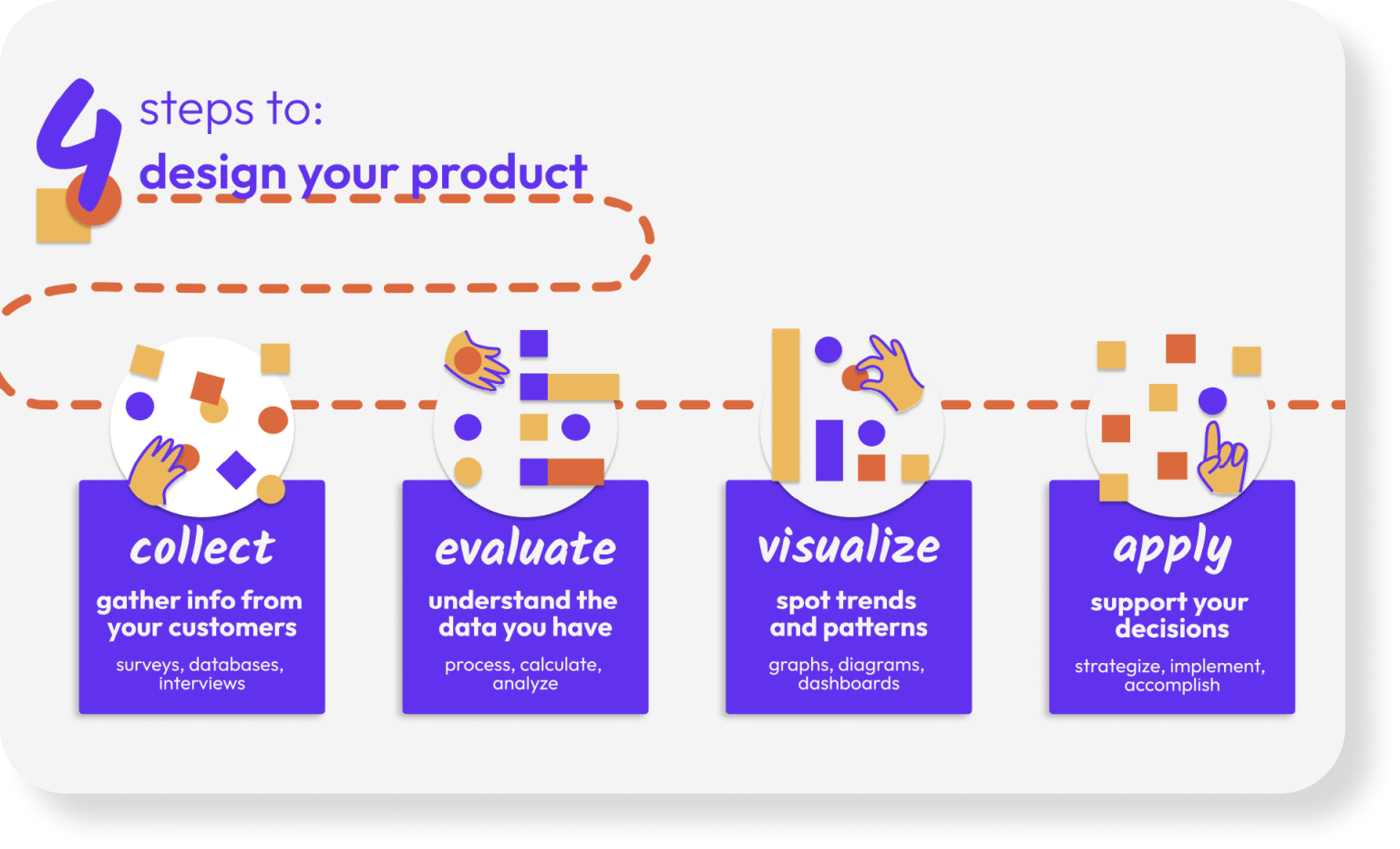 4 steps to:
design your product

collect
gather info from your customers
surveys, databases, interviews

evaluate
understand the data you have
process, calculate, analyze

visualize
spot trends and patterns
graphs, diagrams, dashboards

apply
support your decisions
strategize, implement, accomplish